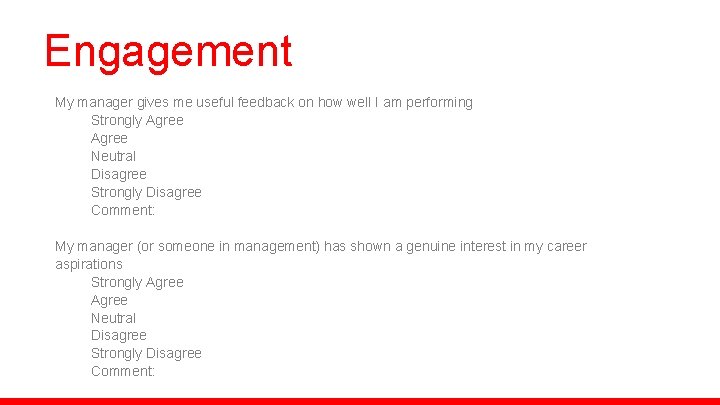 Engagement

My manager gives me useful feedback on how well I am performing
Strongly Agree
Agree
Neutral
Disagree
Strongly Disagree
Comment:

My manager (or someone in management) has shown a genuine interest in my career aspirations
Strongly Agree
Agree
Neutral
Disagree
Strongly Disagree
Comment: